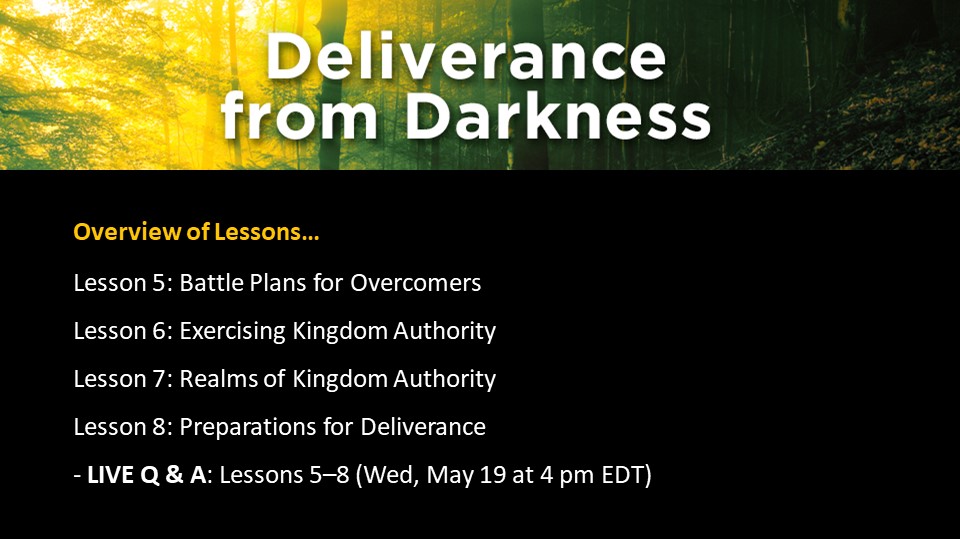 Deliverance from Darkness

Overview of Lessons…

Lesson 5: Battle Plans for Overcomers

Lesson 6: Exercising Kingdom Authority

Lesson 7: Realms of Kingdom Authority

Lesson 8: Preparations for Deliverance

- LIVE Q & A: Lessons 5–8 (Wed, May 19 at 4 pm EDT)